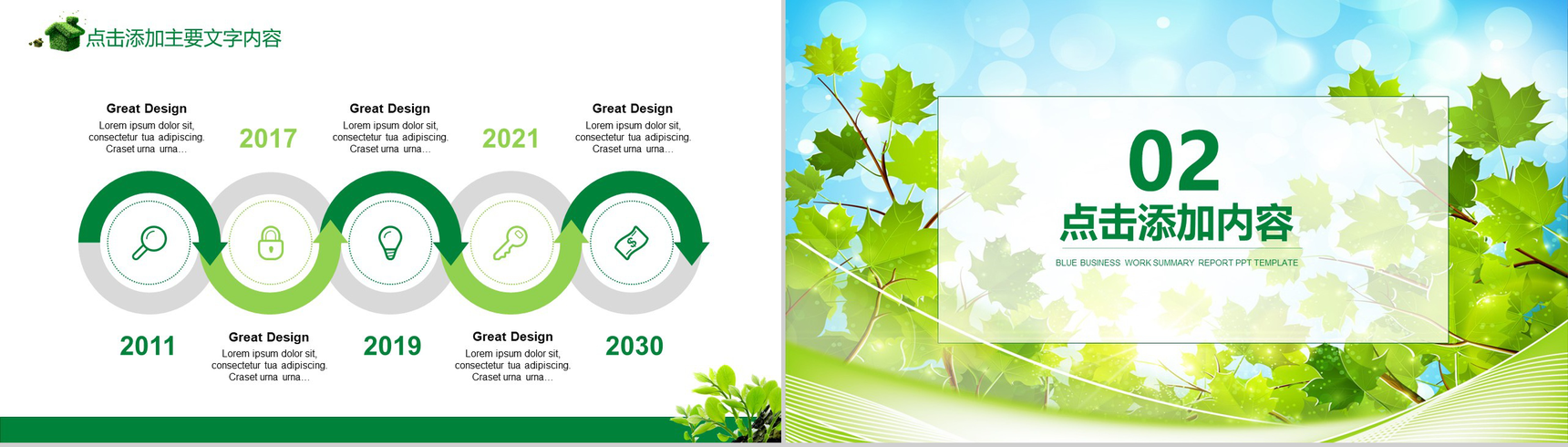 点击添加主要文字内容

Great Design
Lorem ipsum dolor sit, consectetur tua adipiscing. Craset urna urna…

2017

Great Design
Lorem ipsum dolor sit, consectetur tua adipiscing. Craset urna urna…

2021

Great Design
Lorem ipsum dolor sit, consectetur tua adipiscing. Craset urna urna…

2011

Great Design
Lorem ipsum dolor sit, consectetur tua adipiscing. Craset urna urna…

2019

Great Design
Lorem ipsum dolor sit, consectetur tua adipiscing. Craset urna urna…

2030

02
点击添加内容
BLUE BUSINESS WORK SUMMARY REPORT PPT TEMPLATE